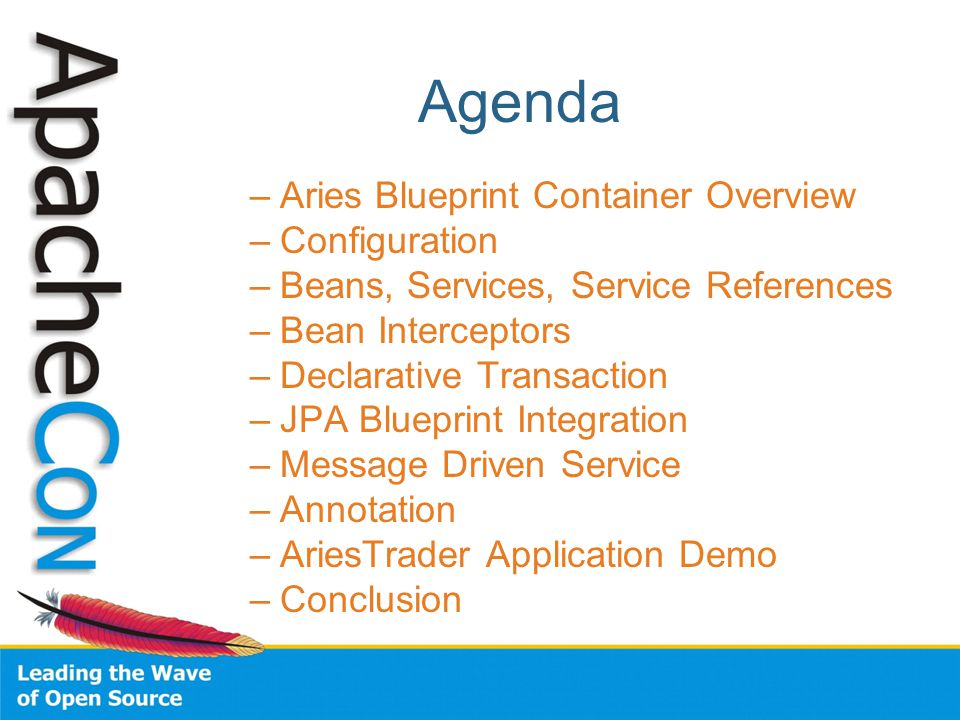 ApacheCon

Agenda

– Aries Blueprint Container Overview
– Configuration
– Beans, Services, Service References
– Bean Interceptors
– Declarative Transaction
– JPA Blueprint Integration
– Message Driven Service
– Annotation
– AriesTrader Application Demo
– Conclusion

Leading the Wave of Open Source